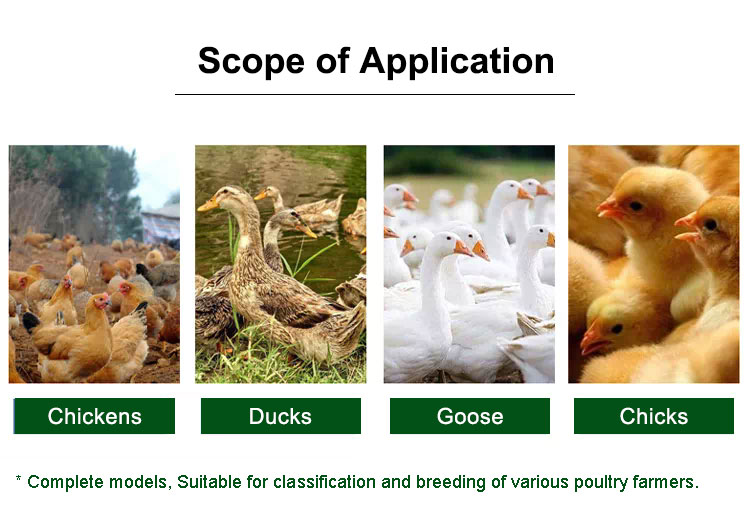 Scope of Application

Chickens

Ducks

Goose

Chicks

* Complete models, Suitable for classification and breeding of various poultry farmers.